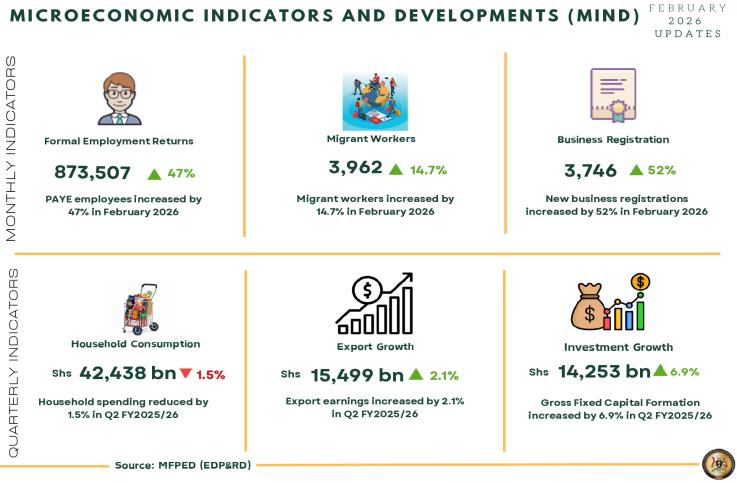 MICROECONOMIC INDICATORS AND DEVELOPMENTS (MIND)

FEBRUARY 2026 UPDATES

MONTHLY INDICATORS

Formal Employment Returns

873,507 ▲ 47%

PAYE employees increased by 47% in February 2026

Migrant Workers

3,962 ▲ 14.7%

Migrant workers increased by 14.7% in February 2026

Business Registration

3,746 ▲ 52%

New business registrations increased by 52% in February 2026

QUARTERLY INDICATORS

Household Consumption

Shs 42,438 bn ▼ 1.5%

Household spending reduced by 1.5% in Q2 FY2025/26

Export Growth

Shs 15,499 bn ▲ 2.1%

Export earnings increased by 2.1% in Q2 FY2025/26

Investment Growth

Shs 14,253 bn ▲ 6.9%

Gross Fixed Capital Formation increased by 6.9% in Q2 FY2025/26

Source: MFPED (EDP&RD)